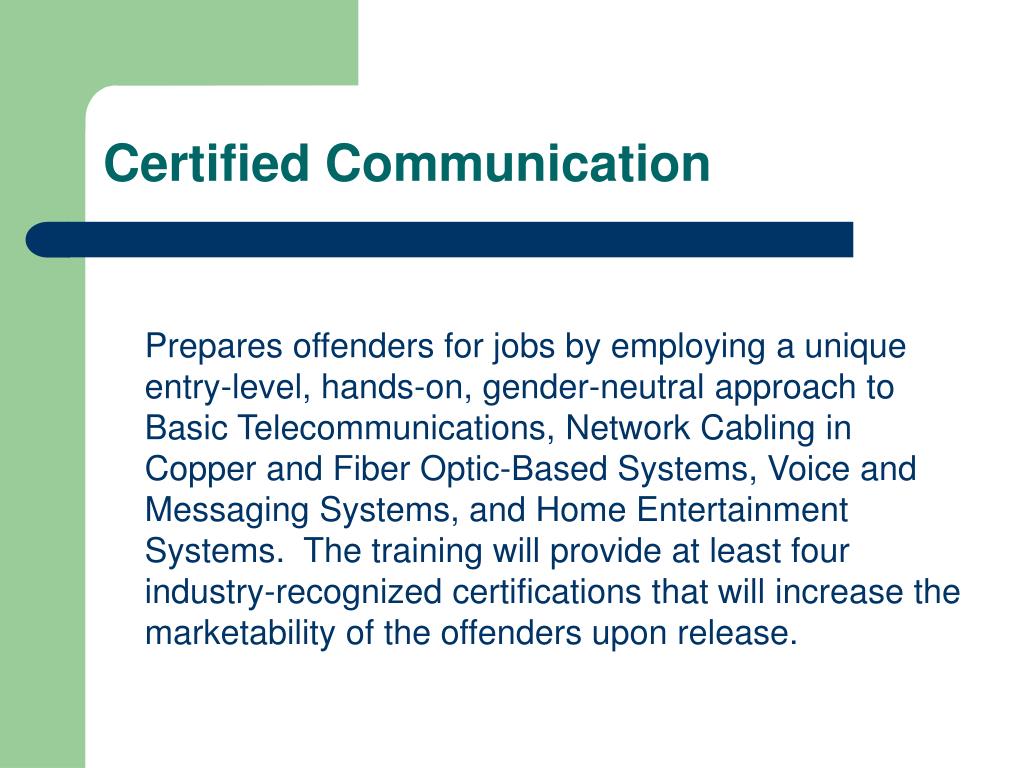 Certified Communication

Prepares offenders for jobs by employing a unique entry-level, hands-on, gender-neutral approach to Basic Telecommunications, Network Cabling in Copper and Fiber Optic-Based Systems, Voice and Messaging Systems, and Home Entertainment Systems.  The training will provide at least four industry-recognized certifications that will increase the marketability of the offenders upon release.